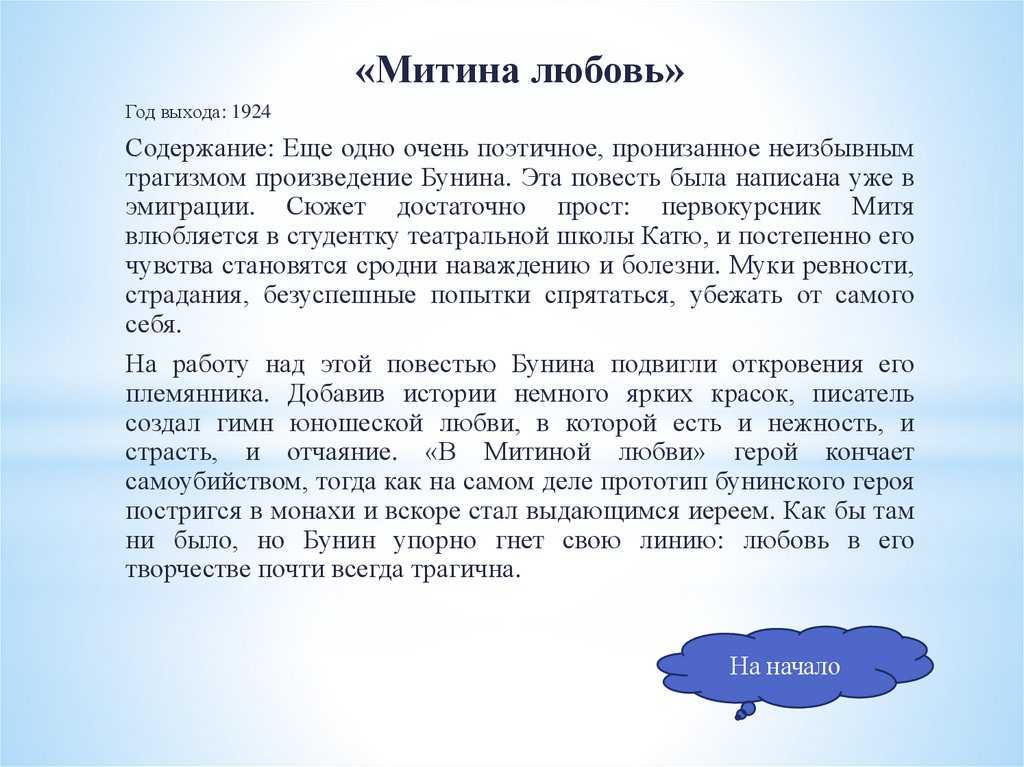 «Митина любовь»

Год выхода: 1924

Содержание: Еще одно очень поэтичное, пронизанное неизбывным трагизмом произведение Бунина. Эта повесть была написана уже в эмиграции. Сюжет достаточно прост: первокурсник Митя влюбляется в студентку театральной школы Катю, и постепенно его чувства становятся сродни наваждению и болезни. Муки ревности, страдания, безуспешные попытки спрятаться, убежать от самого себя.

На работу над этой повестью Бунина подвигли откровения его племянника. Добавив истории немного ярких красок, писатель создал гимн юношеской любви, в которой есть и нежность, и страсть, и отчаяние. «В Митиной любви» герой кончает самоубийством, тогда как на самом деле прототип бунинского героя постригся в монахи и вскоре стал выдающимся иереем. Как бы там ни было, но Бунин упорно гнет свою линию: любовь в его творчестве почти всегда трагична.

На начало